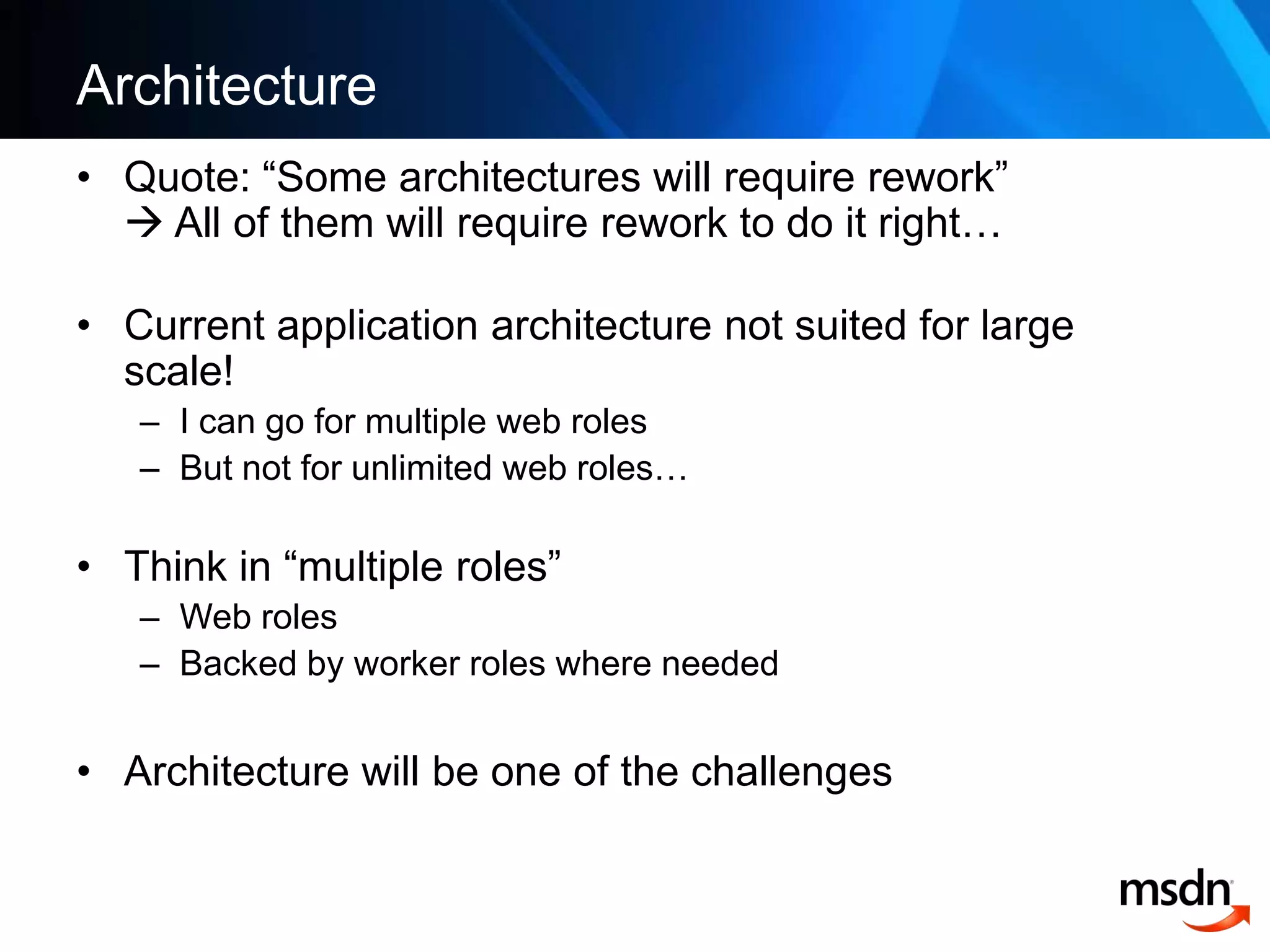 Architecture

• Quote: “Some architectures will require rework”
→ All of them will require rework to do it right…

• Current application architecture not suited for large scale!
– I can go for multiple web roles
– But not for unlimited web roles…

• Think in “multiple roles”
– Web roles
– Backed by worker roles where needed

• Architecture will be one of the challenges

msdn